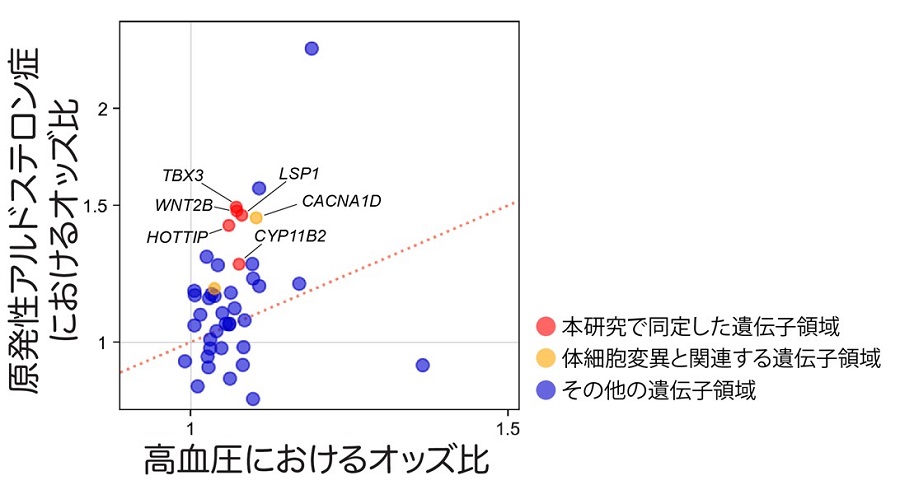 原発性アルドステロン症におけるオッズ比

2
1.5
1

TBX3
LSP1
WNT2B
CACNA1D
HOTTIP
CYP11B2

1
1.5

高血圧におけるオッズ比

本研究で同定した遺伝子領域
体細胞変異と関連する遺伝子領域
その他の遺伝子領域